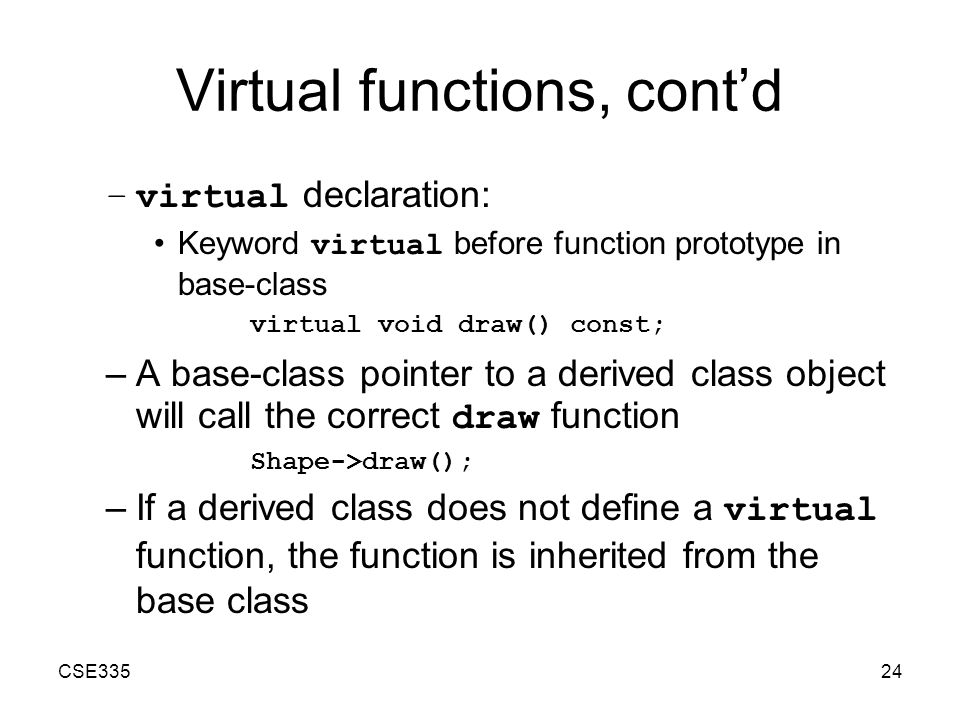 Virtual functions, cont’d

– virtual declaration:

• Keyword virtual before function prototype in base-class

virtual void draw() const;

– A base-class pointer to a derived class object will call the correct draw function

Shape->draw();

– If a derived class does not define a virtual function, the function is inherited from the base class

CSE335

24